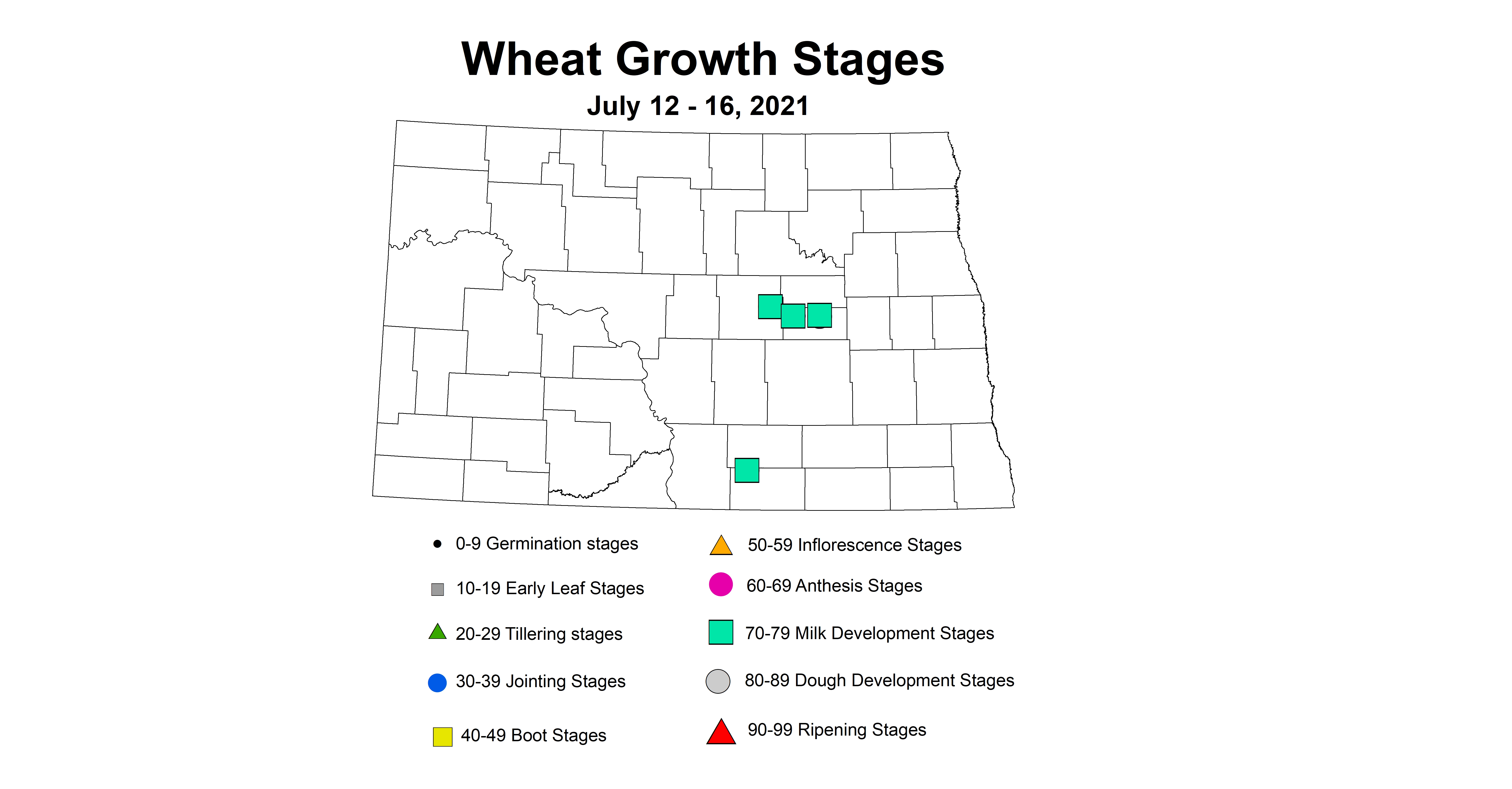 Wheat Growth Stages

July 12 - 16, 2021

0-9 Germination stages

10-19 Early Leaf Stages

20-29 Tillering stages

30-39 Jointing Stages

40-49 Boot Stages

50-59 Inflorescence Stages

60-69 Anthesis Stages

70-79 Milk Development Stages

80-89 Dough Development Stages

90-99 Ripening Stages